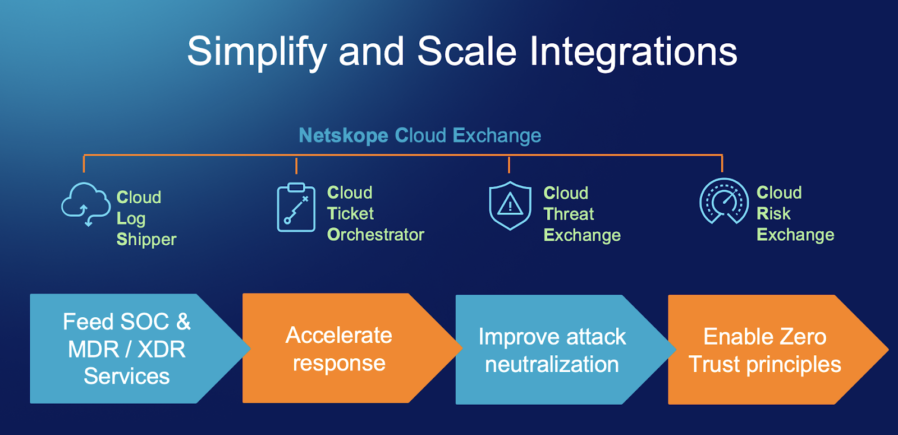 Simplify and Scale Integrations

Netskope Cloud Exchange

Cloud Log Shipper

Cloud Ticket Orchestrator

Cloud Threat Exchange

Cloud Risk Exchange

Feed SOC & MDR / XDR Services

Accelerate response

Improve attack neutralization

Enable Zero Trust principles